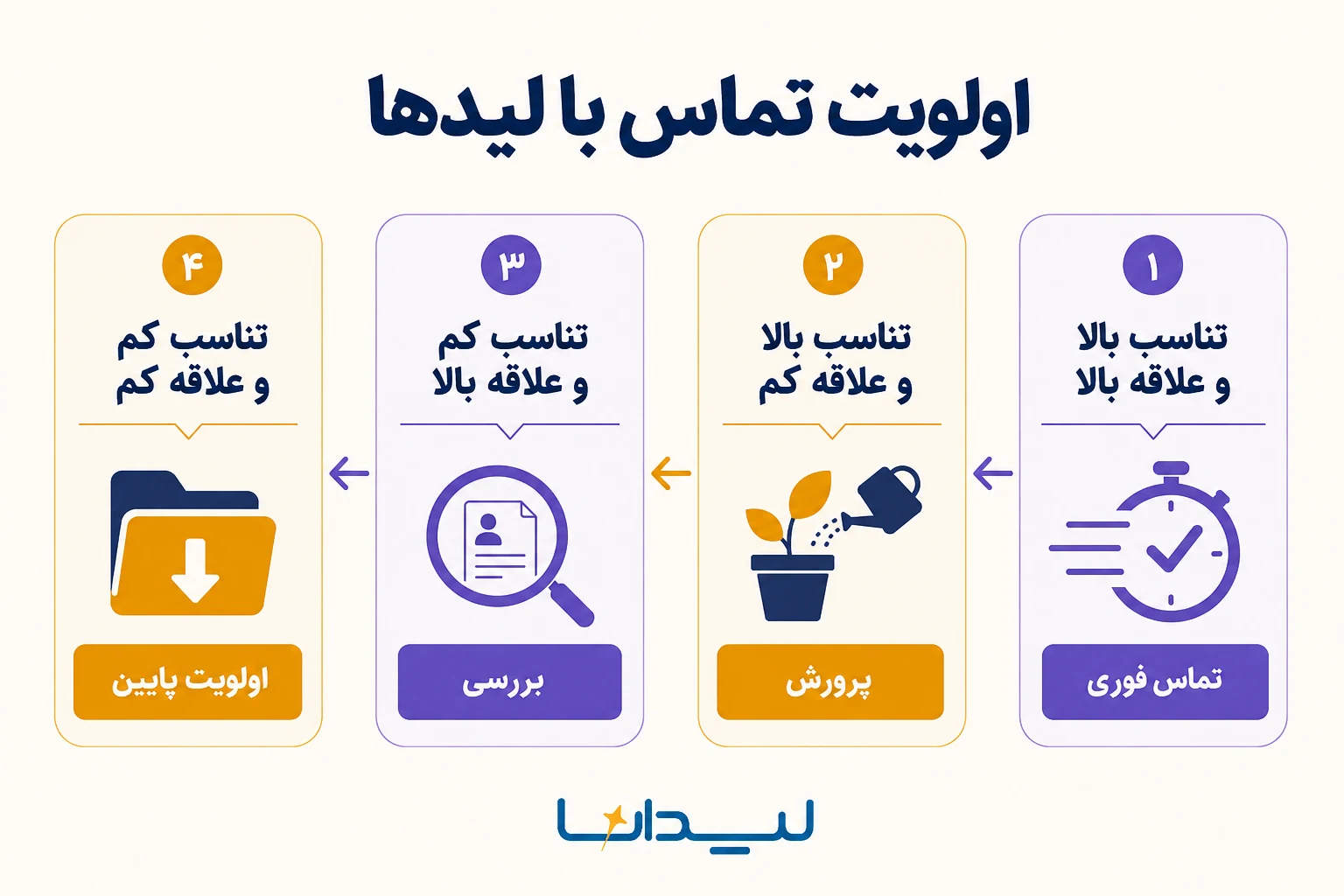 اولویت تماس با لیدها

۱
تناسب بالا
و علاقه بالا
تماس فوری

۲
تناسب بالا
و علاقه کم
پرورش

۳
تناسب کم
و علاقه بالا
بررسی

۴
تناسب کم
و علاقه کم
اولویت پایین

لیدانا